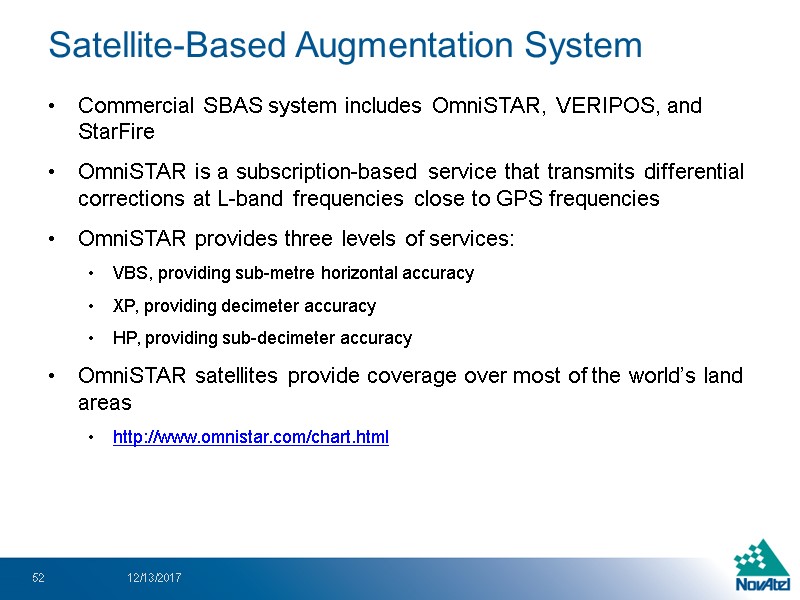 Satellite-Based Augmentation System

• Commercial SBAS system includes OmniSTAR, VERIPOS, and StarFire

• OmniSTAR is a subscription-based service that transmits differential corrections at L-band frequencies close to GPS frequencies

• OmniSTAR provides three levels of services:

• VBS, providing sub-metre horizontal accuracy

• XP, providing decimeter accuracy

• HP, providing sub-decimeter accuracy

• OmniSTAR satellites provide coverage over most of the world's land areas

• http://www.omnistar.com/chart.html

52

12/13/2017

NovAtel